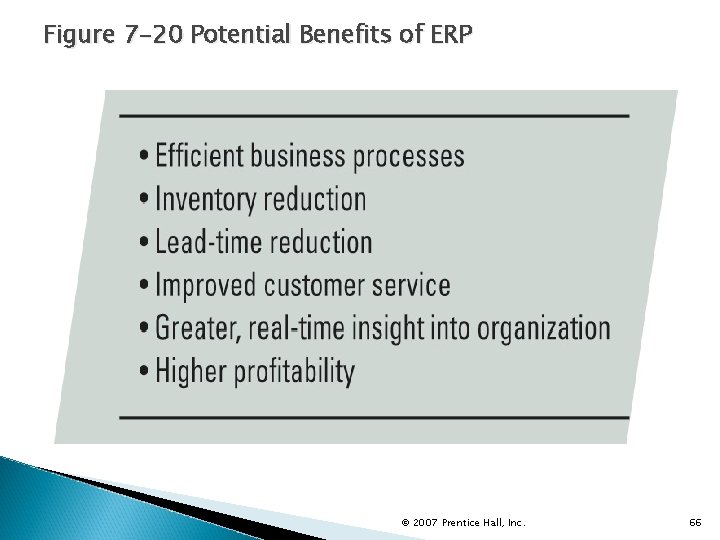 Figure 7-20 Potential Benefits of ERP

• Efficient business processes
• Inventory reduction
• Lead-time reduction
• Improved customer service
• Greater, real-time insight into organization
• Higher profitability

© 2007 Prentice Hall, Inc.

66